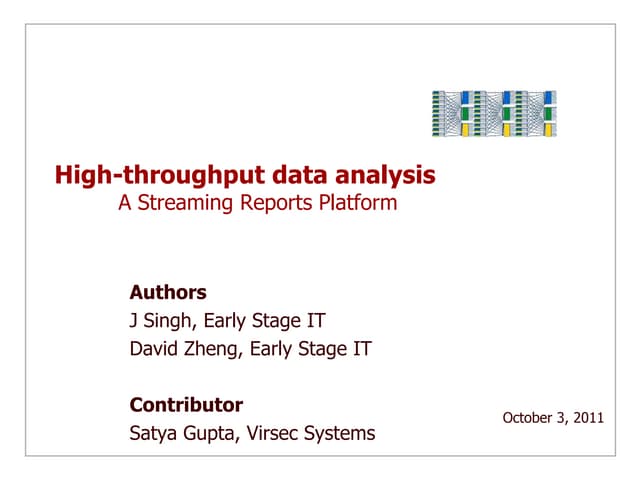 High-throughput data analysis
A Streaming Reports Platform

Authors
J Singh, Early Stage IT
David Zheng, Early Stage IT

Contributor
Satya Gupta, Virsec Systems

October 3, 2011